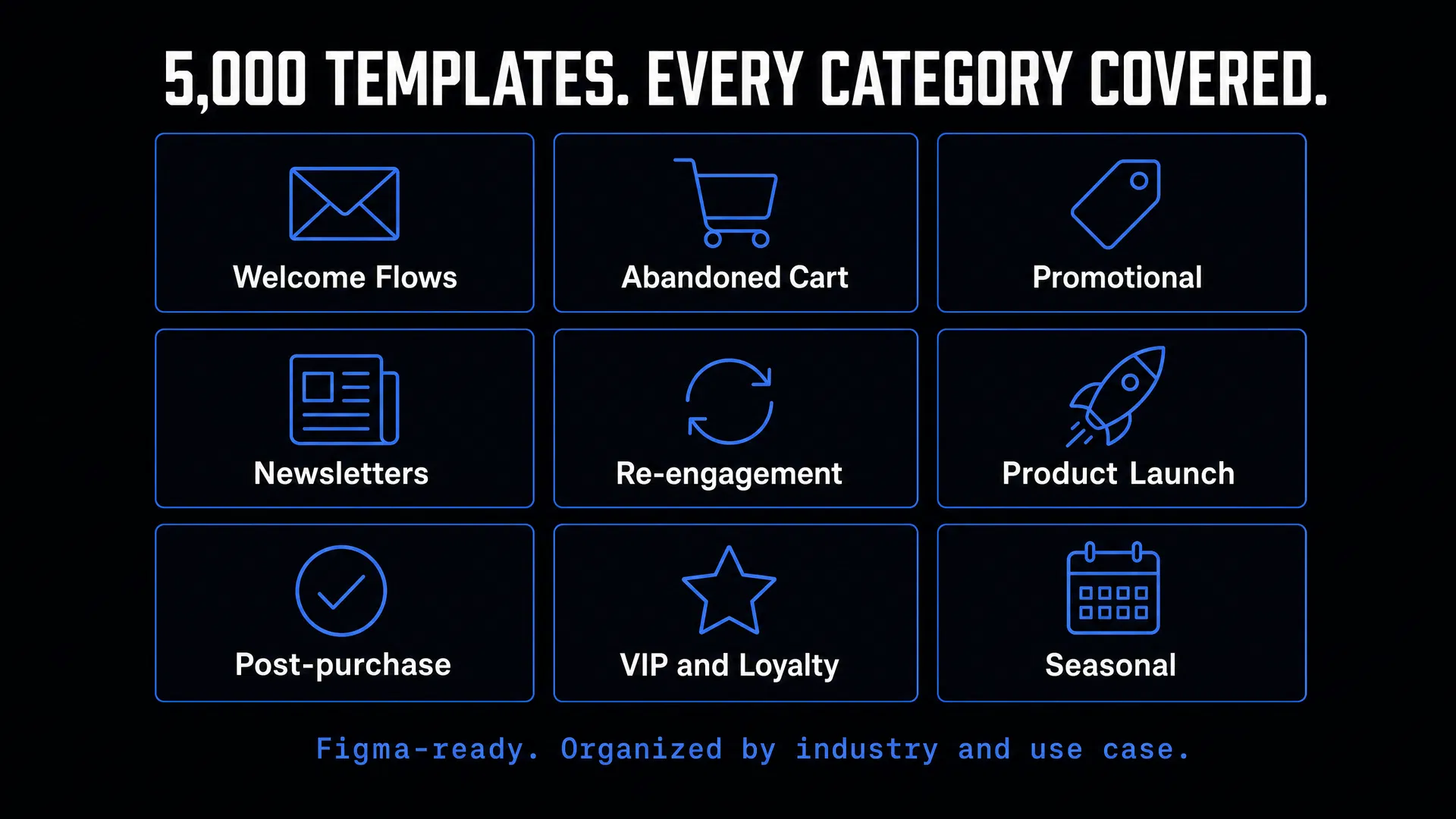 5,000 TEMPLATES. EVERY CATEGORY COVERED.

Welcome Flows

Abandoned Cart

Promotional

Newsletters

Re-engagement

Product Launch

Post-purchase

VIP and Loyalty

Seasonal

Figma-ready. Organized by industry and use case.